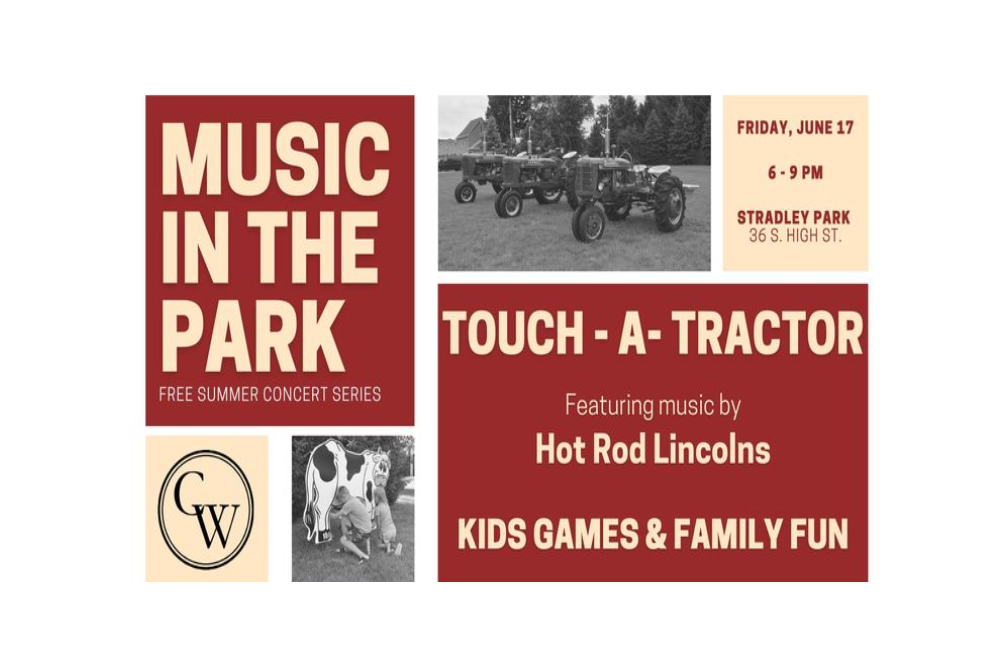 MUSIC IN THE PARK
FREE SUMMER CONCERT SERIES

FRIDAY, JUNE 17

6 - 9 PM

STRADLEY PARK
36 S. HIGH ST.

TOUCH - A- TRACTOR

Featuring music by

Hot Rod Lincolns

KIDS GAMES & FAMILY FUN

CW